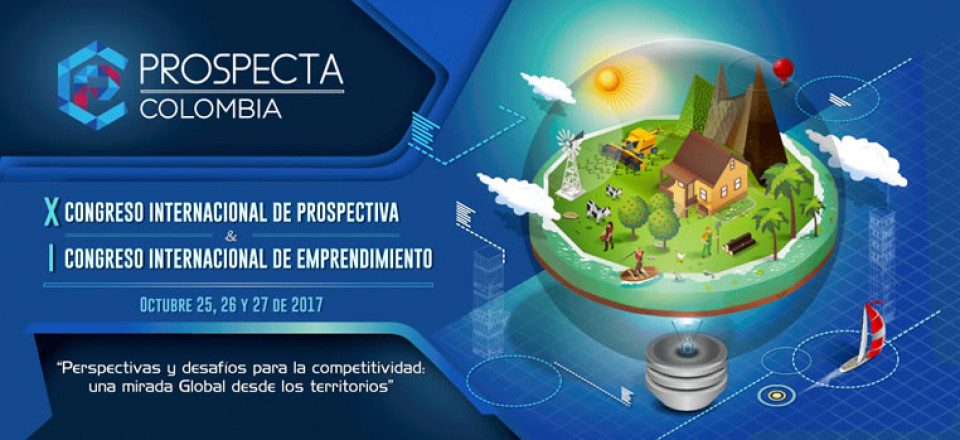 PROSPECTA
COLOMBIA

X CONGRESO INTERNACIONAL DE PROSPECTIVA
&
I CONGRESO INTERNACIONAL DE EMPRENDIMIENTO

OCTUBRE 25, 26 Y 27 DE 2017

"Perspectivas y desafíos para la competitividad: una mirada Global desde los territorios"